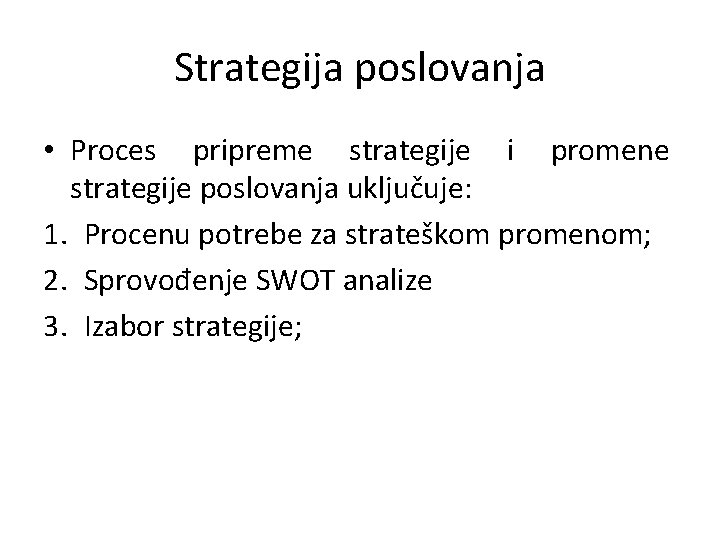 Strategija poslovanja

• Proces pripreme strategije i promene strategije poslovanja uključuje:

1. Procenu potrebe za strateškom promenom;
2. Sprovođenje SWOT analize
3. Izabor strategije;